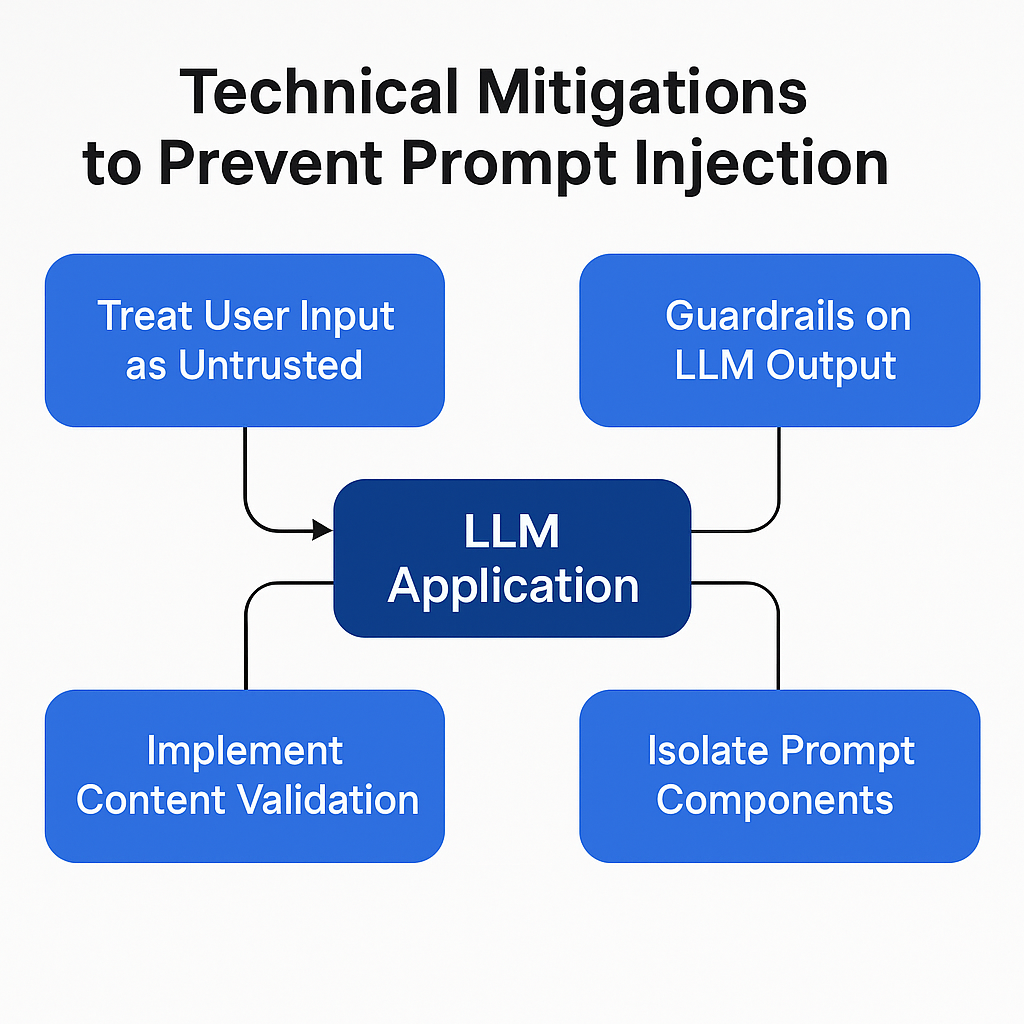 Technical Mitigations to Prevent Prompt Injection

Treat User Input as Untrusted

Guardrails on LLM Output

LLM Application

Implement Content Validation

Isolate Prompt Components